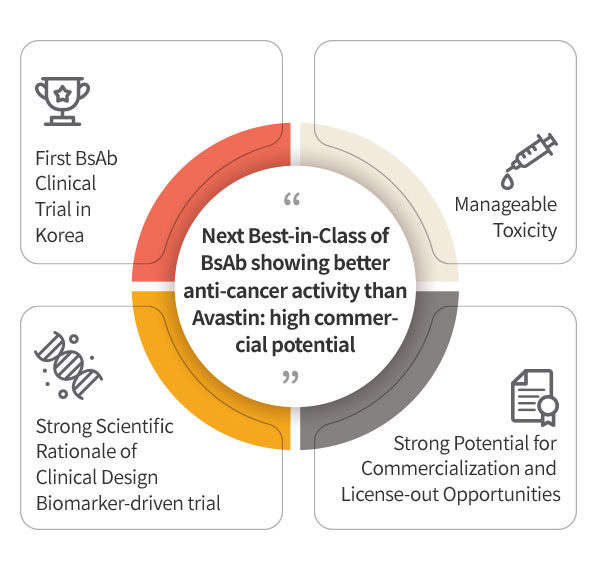 First BsAb Clinical Trial in Korea

Manageable Toxicity

“

Next Best-in-Class of BsAb showing better anti-cancer activity than Avastin: high commercial potential

”

Strong Scientific Rationale of Clinical Design Biomarker-driven trial

Strong Potential for Commercialization and License-out Opportunities